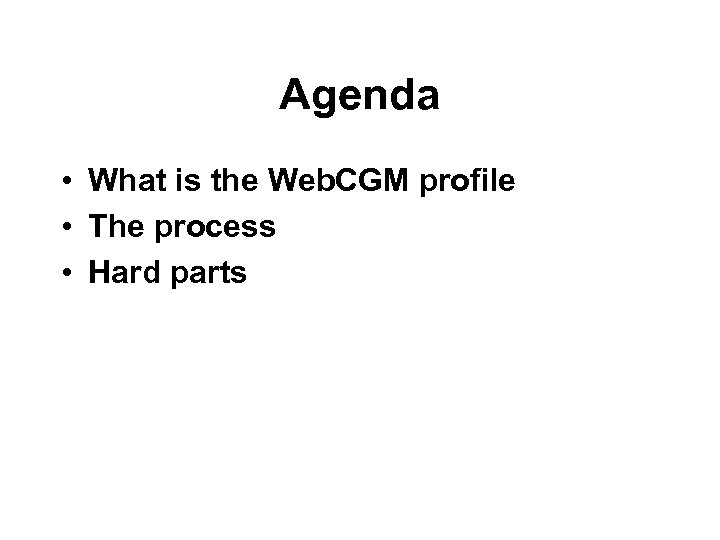 Agenda

• What is the WebCGM profile
• The process
• Hard parts